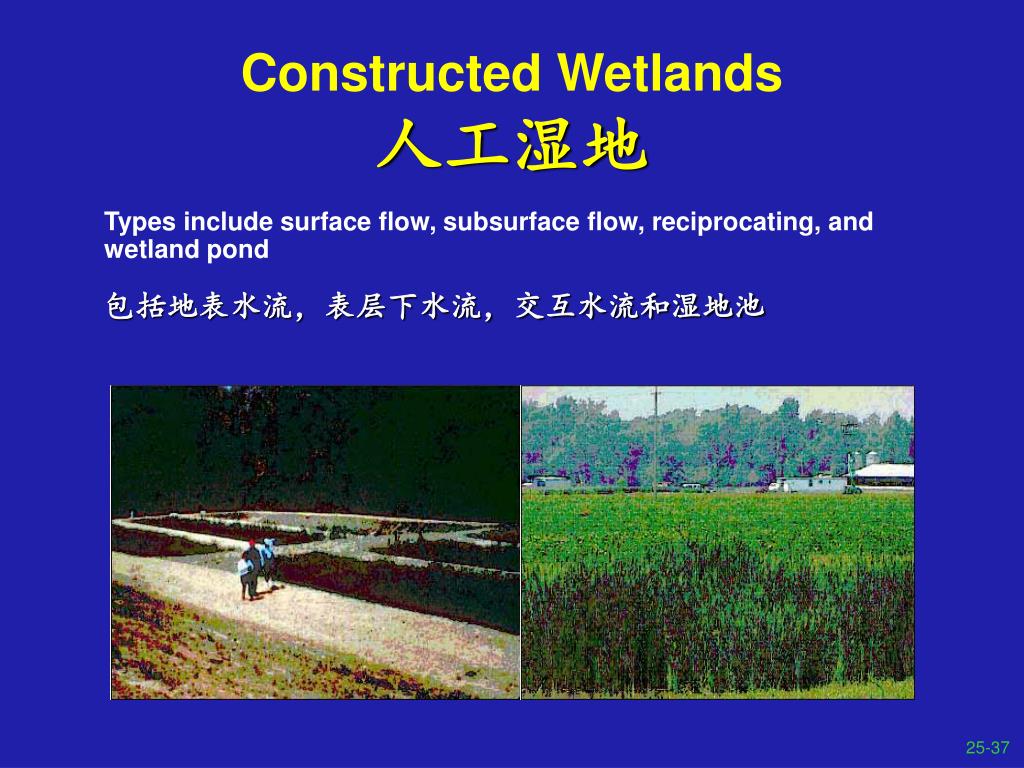 Constructed Wetlands
人工湿地

Types include surface flow, subsurface flow, reciprocating, and wetland pond

包括地表水流，表层下水流，交互水流和湿地池

25-37